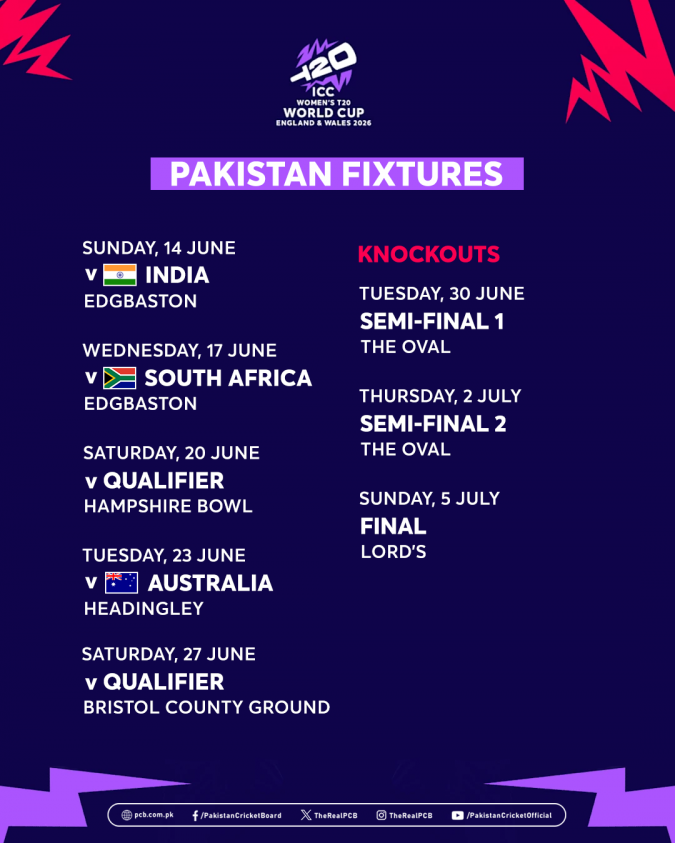 T20
ICC
WOMEN'S T20
WORLD CUP
ENGLAND & WALES 2026

PAKISTAN FIXTURES

SUNDAY, 14 JUNE
v INDIA
EDGBASTON

WEDNESDAY, 17 JUNE
v SOUTH AFRICA
EDGBASTON

SATURDAY, 20 JUNE
v QUALIFIER
HAMPSHIRE BOWL

TUESDAY, 23 JUNE
v AUSTRALIA
HEADINGLEY

SATURDAY, 27 JUNE
v QUALIFIER
BRISTOL COUNTY GROUND

KNOCKOUTS

TUESDAY, 30 JUNE
SEMI-FINAL 1
THE OVAL

THURSDAY, 2 JULY
SEMI-FINAL 2
THE OVAL

SUNDAY, 5 JULY
FINAL
LORD'S

pcb.com.pk /PakistanCricketBoard TheRealPCB TheRealPCB /PakistanCricketOfficial